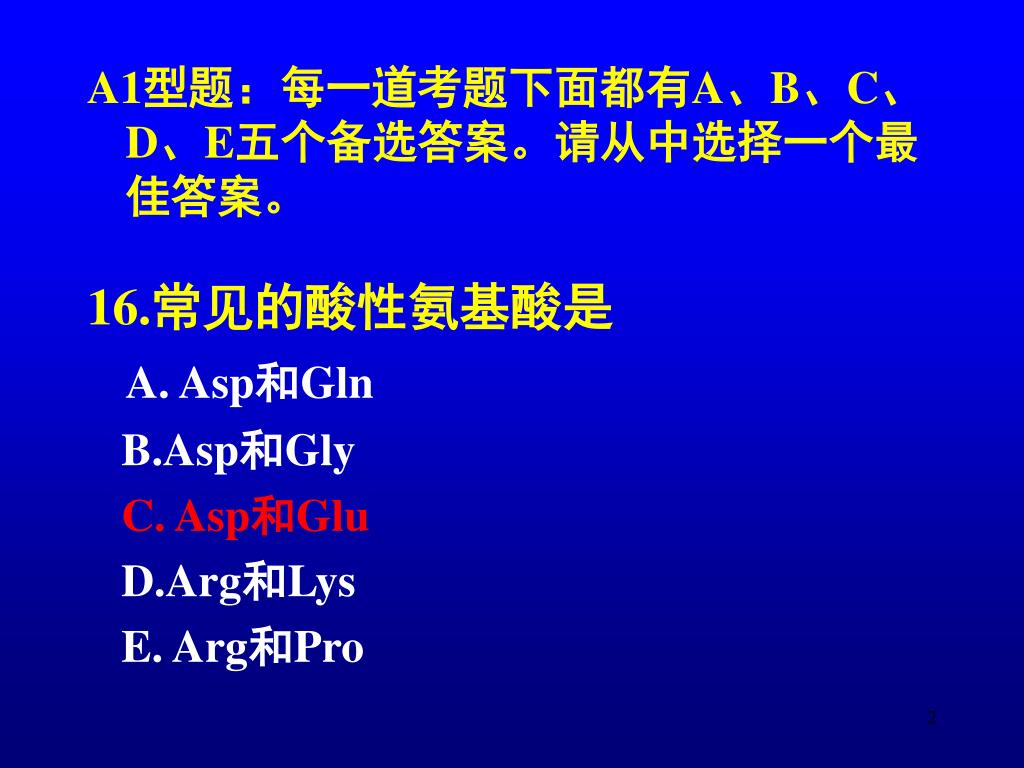 A1型题：每一道考题下面都有A、B、C、D、E五个备选答案。请从中选择一个最佳答案。

16.常见的酸性氨基酸是

A. Asp和Gln

B.Asp和Gly

C. Asp和Glu

D.Arg和Lys

E. Arg和Pro

2